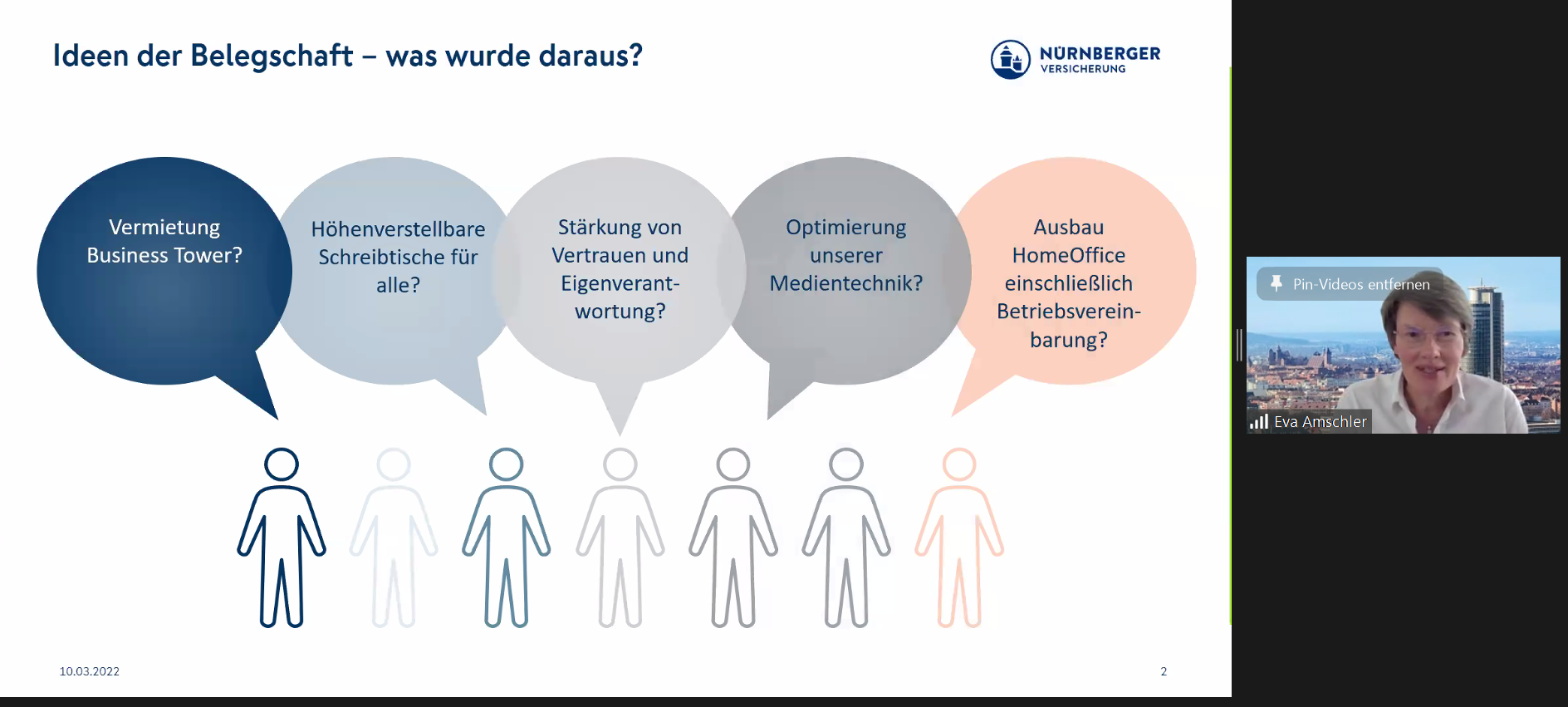 Ideen der Belegschaft – was wurde daraus?

NÜRNBERGER
VERSICHERUNG

Vermietung Business Tower?

Höhenverstellbare Schreibtische für alle?

Stärkung von Vertrauen und Eigenverantwortung?

Optimierung unserer Medientechnik?

Ausbau HomeOffice einschließlich Betriebsvereinbarung?

10.03.2022

2

Pin-Videos entfernen

Eva Amschler